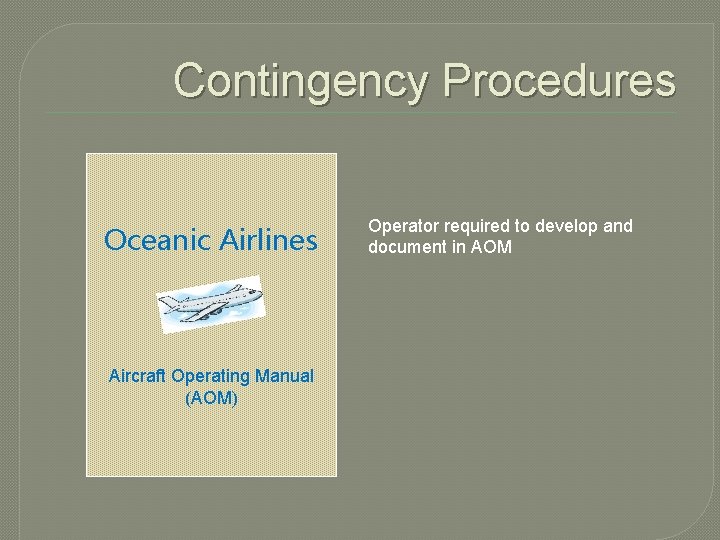 Contingency Procedures

Oceanic Airlines

Aircraft Operating Manual (AOM)

Operator required to develop and document in AOM